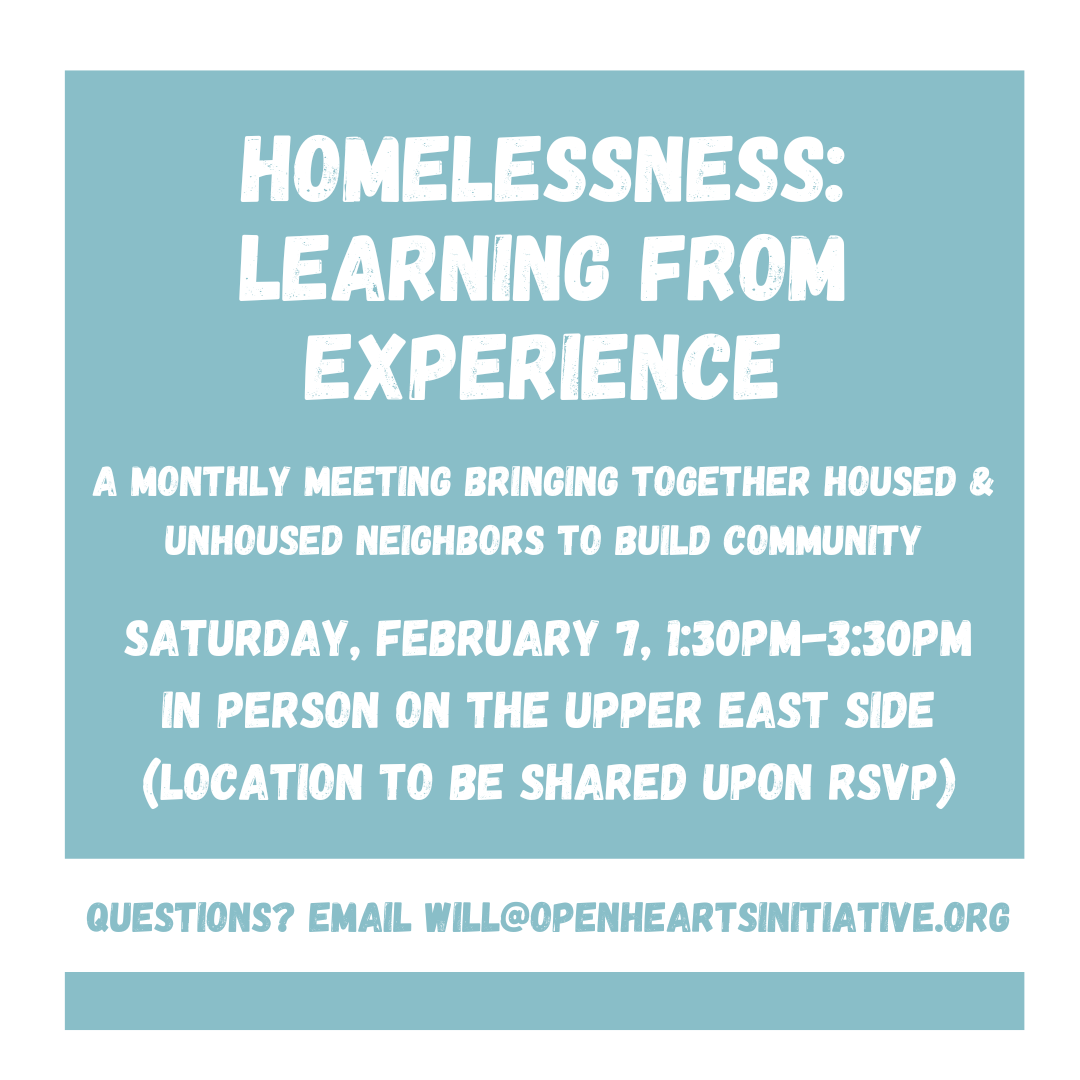 HOMELESSNESS: LEARNING FROM EXPERIENCE

A MONTHLY MEETING BRINGING TOGETHER HOUSED & UNHOUSED NEIGHBORS TO BUILD COMMUNITY

SATURDAY, FEBRUARY 7, 1:30PM-3:30PM
IN PERSON ON THE UPPER EAST SIDE
(LOCATION TO BE SHARED UPON RSVP)

QUESTIONS? EMAIL WILL@OPENHEARTSINITIATIVE.ORG